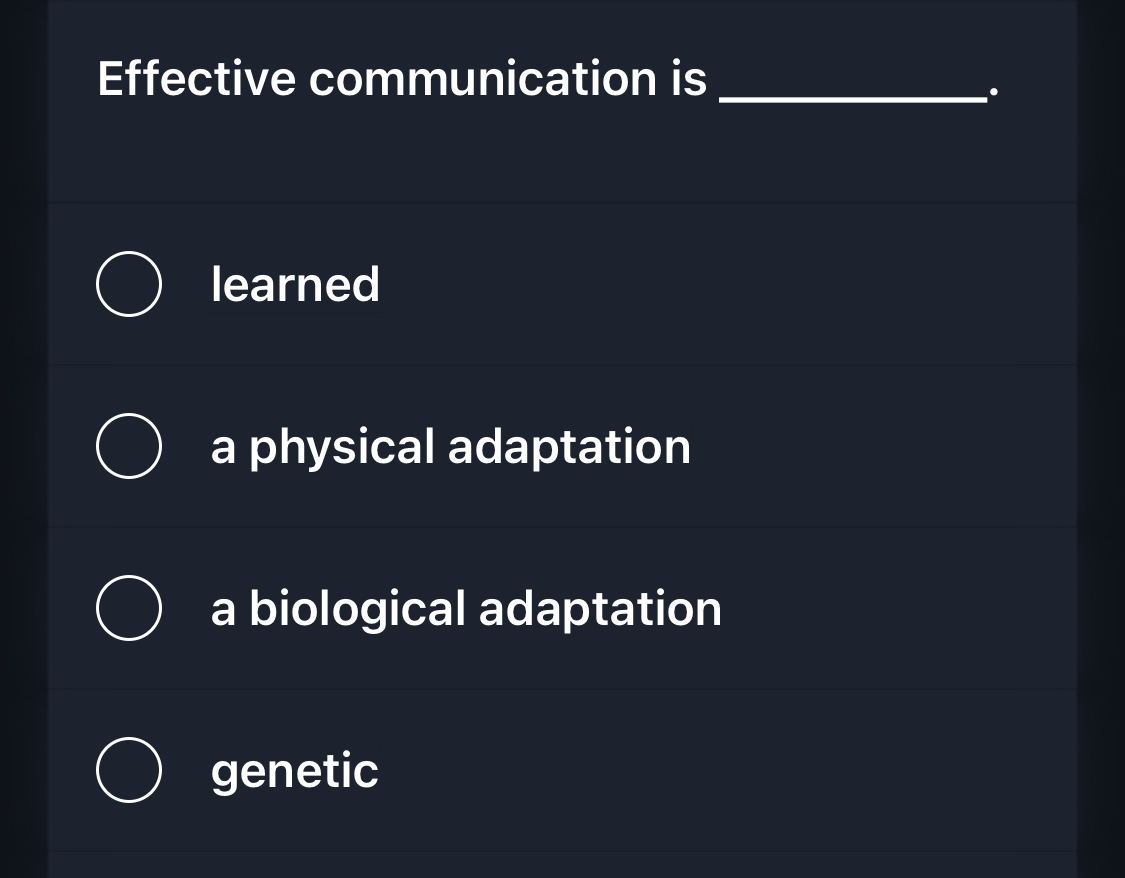 Effective communication is __________.

learned

a physical adaptation

a biological adaptation

genetic